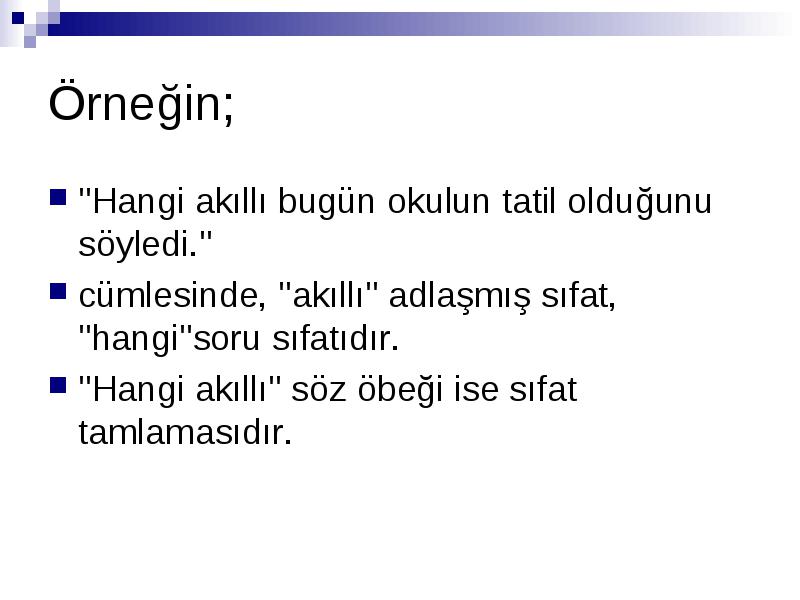 Örneğin;

"Hangi akıllı bugün okulun tatil olduğunu söyledi."

cümlesinde, "akıllı" adlaşmış sıfat, "hangi"soru sıfatıdır.

"Hangi akıllı" söz öbeği ise sıfat tamlamasıdır.